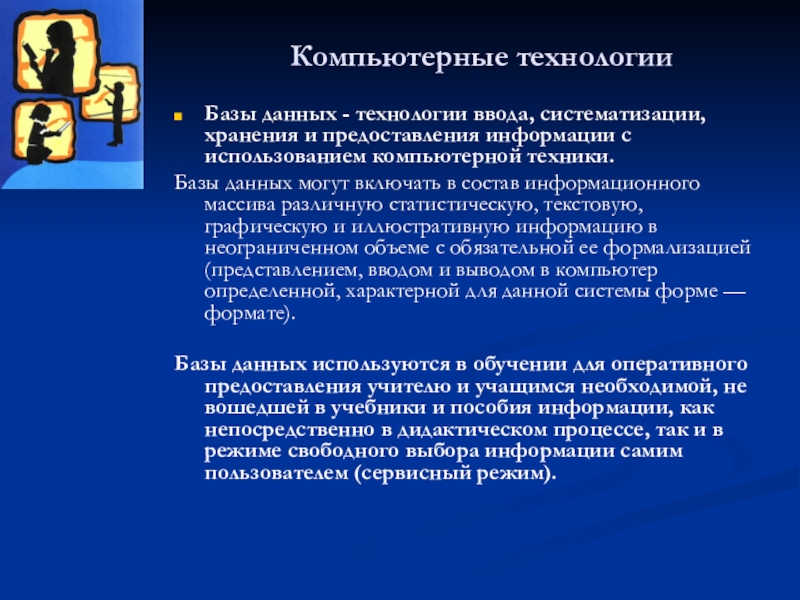 Компьютерные технологии

Базы данных - технологии ввода, систематизации, хранения и предоставления информации с использованием компьютерной техники.

Базы данных могут включать в состав информационного массива различную статистическую, текстовую, графическую и иллюстративную информацию в неограниченном объеме с обязательной ее формализацией (представлением, вводом и выводом в компьютер определенной, характерной для данной системы форме — формате).

Базы данных используются в обучении для оперативного предоставления учителю и учащимся необходимой, не вошедшей в учебники и пособия информации, как непосредственно в дидактическом процессе, так и в режиме свободного выбора информации самим пользователем (сервисный режим).